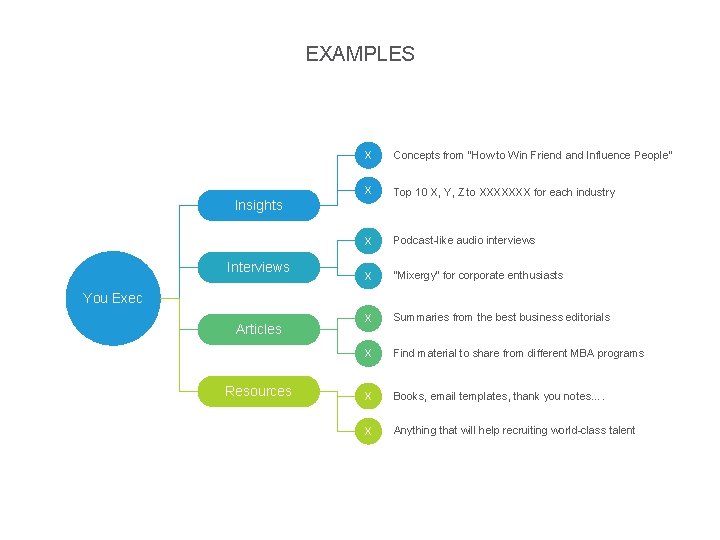 EXAMPLES

You Exec

Insights

X Concepts from "How to Win Friend and Influence People"

X Top 10 X, Y, Z to XXXXXXX for each industry

Interviews

X Podcast-like audio interviews

X "Mixergy" for corporate enthusiasts

Articles

X Summaries from the best business editorials

X Find material to share from different MBA programs

Resources

X Books, email templates, thank you notes….

X Anything that will help recruiting world-class talent